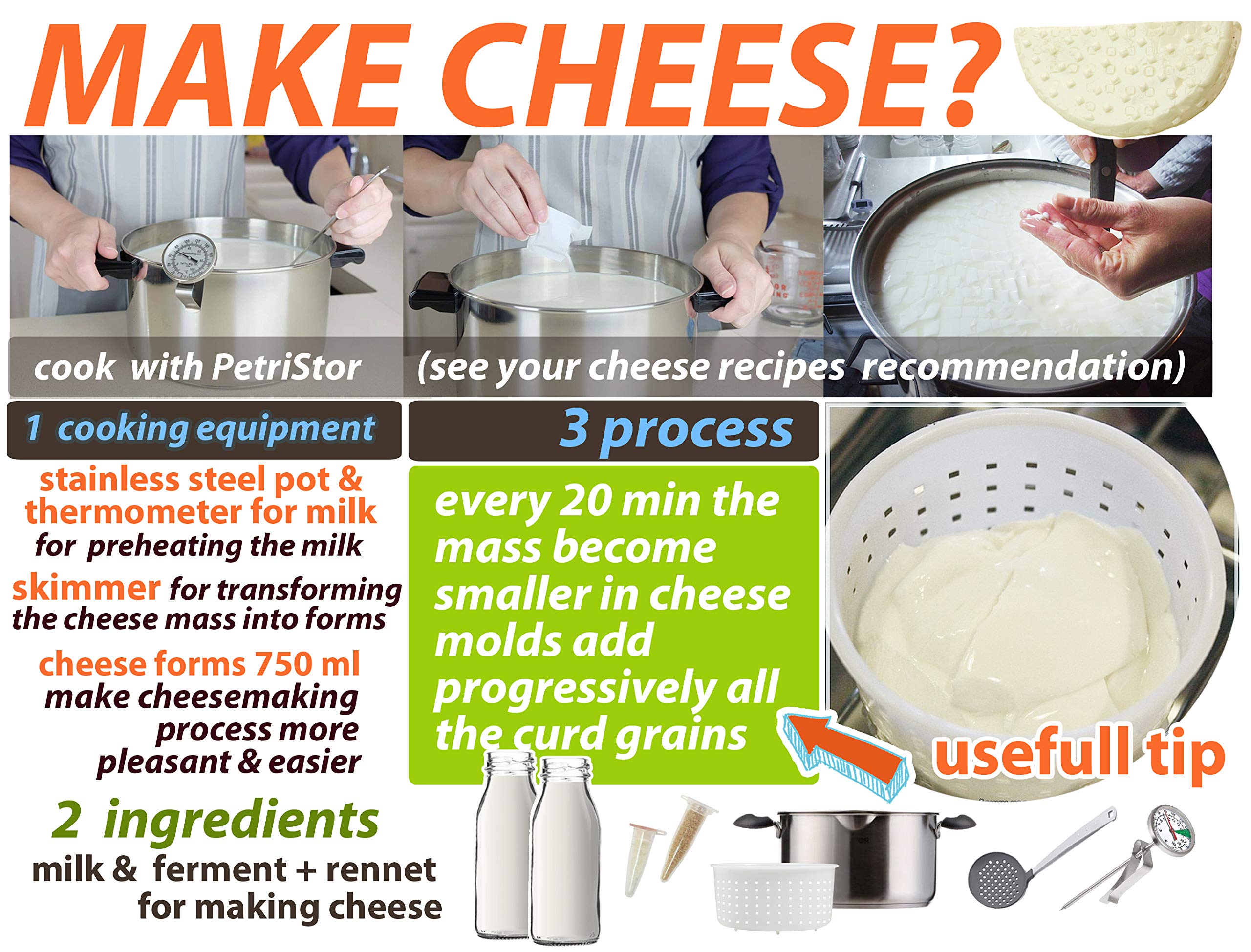 MAKE CHEESE?

cook with PetriStor (see your cheese recipes recommendation)

1 cooking equipment

stainless steel pot & thermometer for milk for preheating the milk

skimmer for transforming the cheese mass into forms

cheese forms 750 ml make cheesemaking process more pleasant & easier

2 ingredients

milk & ferment + rennet for making cheese

3 process

every 20 min the mass become smaller in cheese molds add progressively all the curd grains

usefull tip